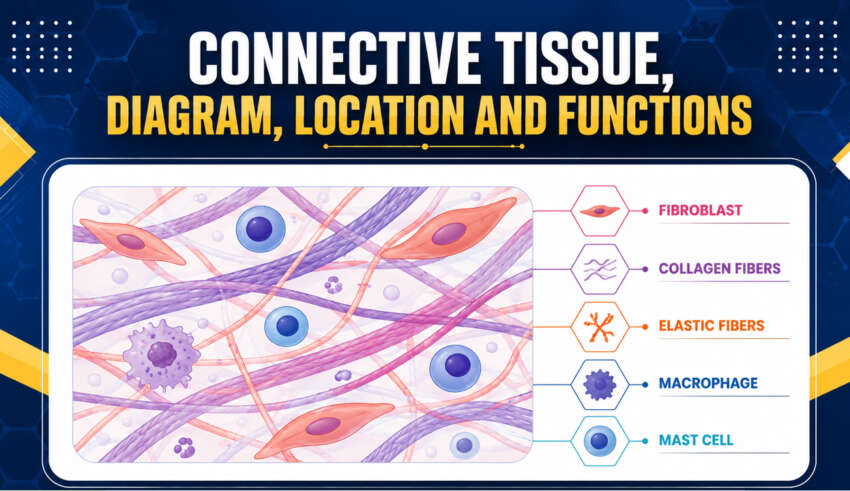 CONNECTIVE TISSUE,
DIAGRAM, LOCATION AND FUNCTIONS

FIBROBLAST
COLLAGEN FIBERS
ELASTIC FIBERS
MACROPHAGE
MAST CELL